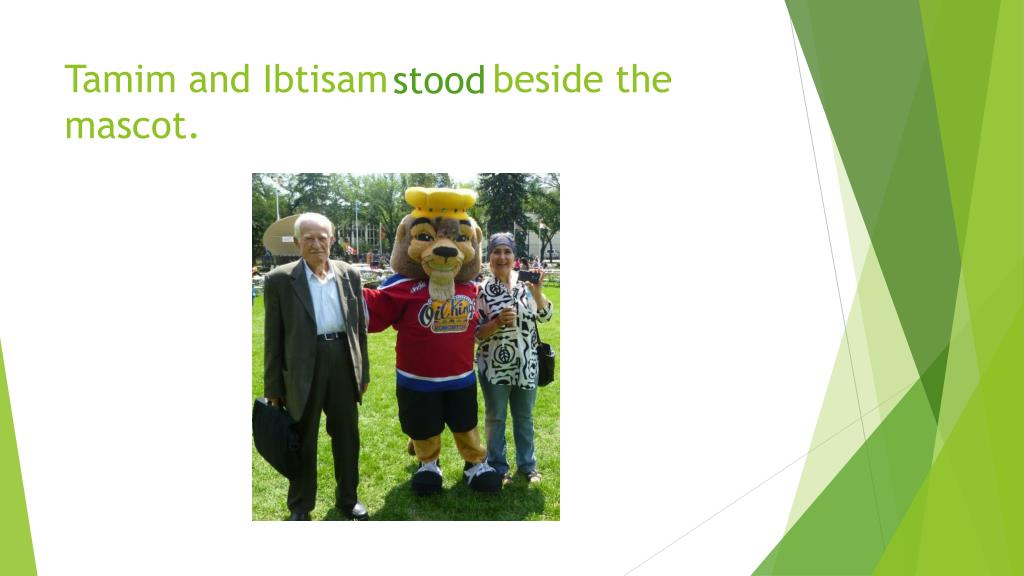 Tamim and Ibtisam stood beside the mascot.

Oil Kings